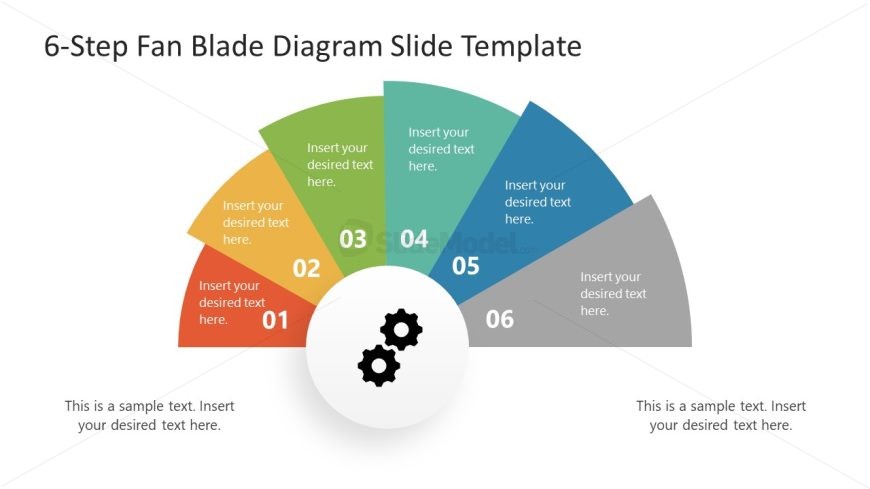 6-Step Fan Blade Diagram Slide Template

Insert your desired text here.
01

Insert your desired text here.
02

Insert your desired text here.
03

Insert your desired text here.
04

Insert your desired text here.
05

Insert your desired text here.
06

SlideModel.com

This is a sample text. Insert your desired text here.

This is a sample text. Insert your desired text here.